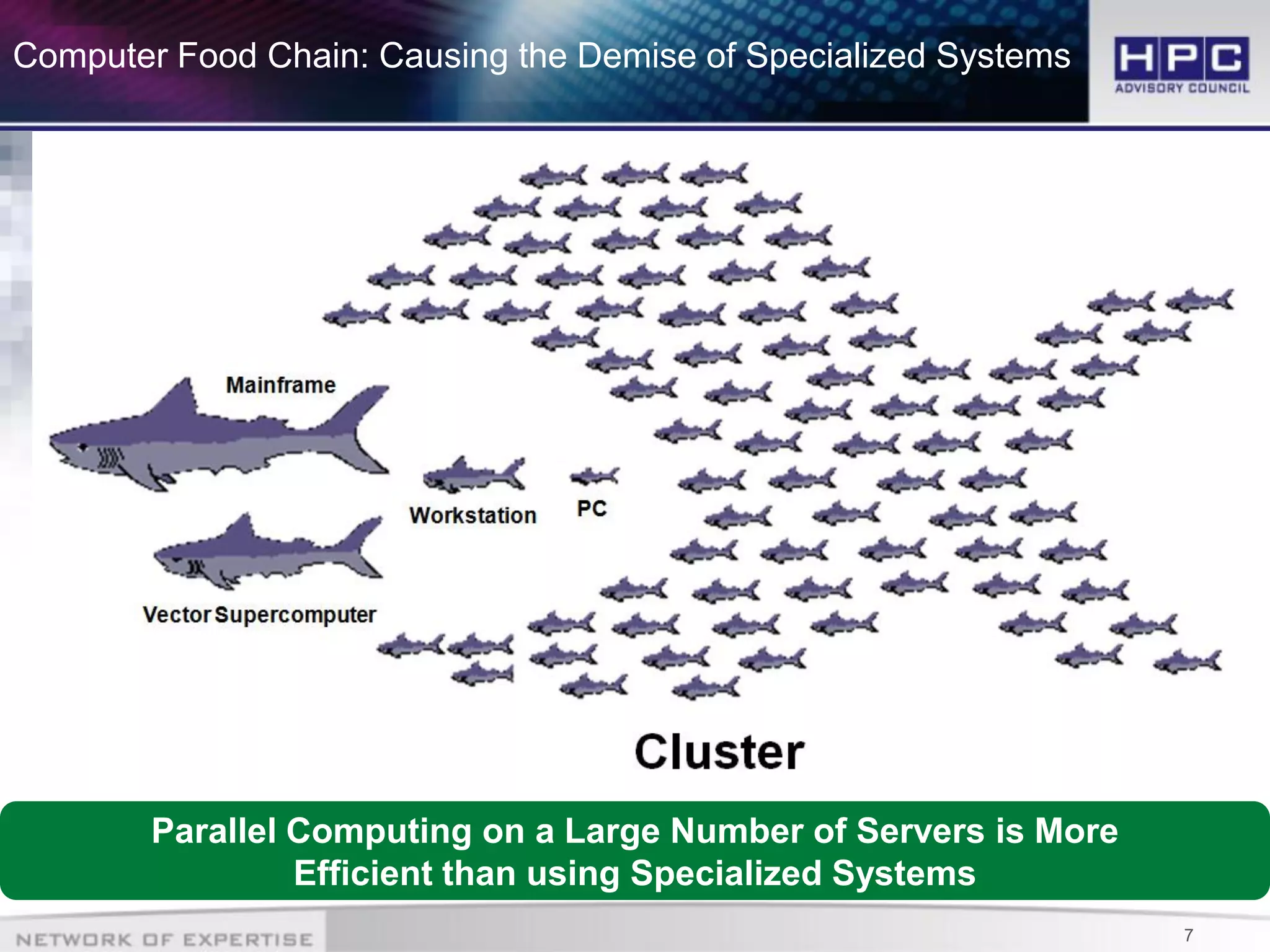 Computer Food Chain: Causing the Demise of Specialized Systems

HPC
ADVISORY COUNCIL

Mainframe

Workstation

PC

Vector Supercomputer

Cluster

Parallel Computing on a Large Number of Servers is More Efficient than using Specialized Systems

NETWORK OF EXPERTISE

7